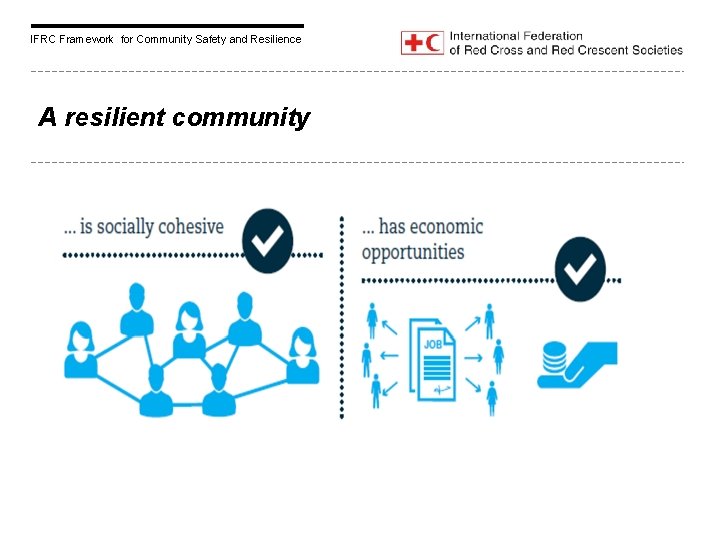 IFRC Framework for Community Safety and Resilience

International Federation of Red Cross and Red Crescent Societies

A resilient community

... is socially cohesive

... has economic opportunities

JOB